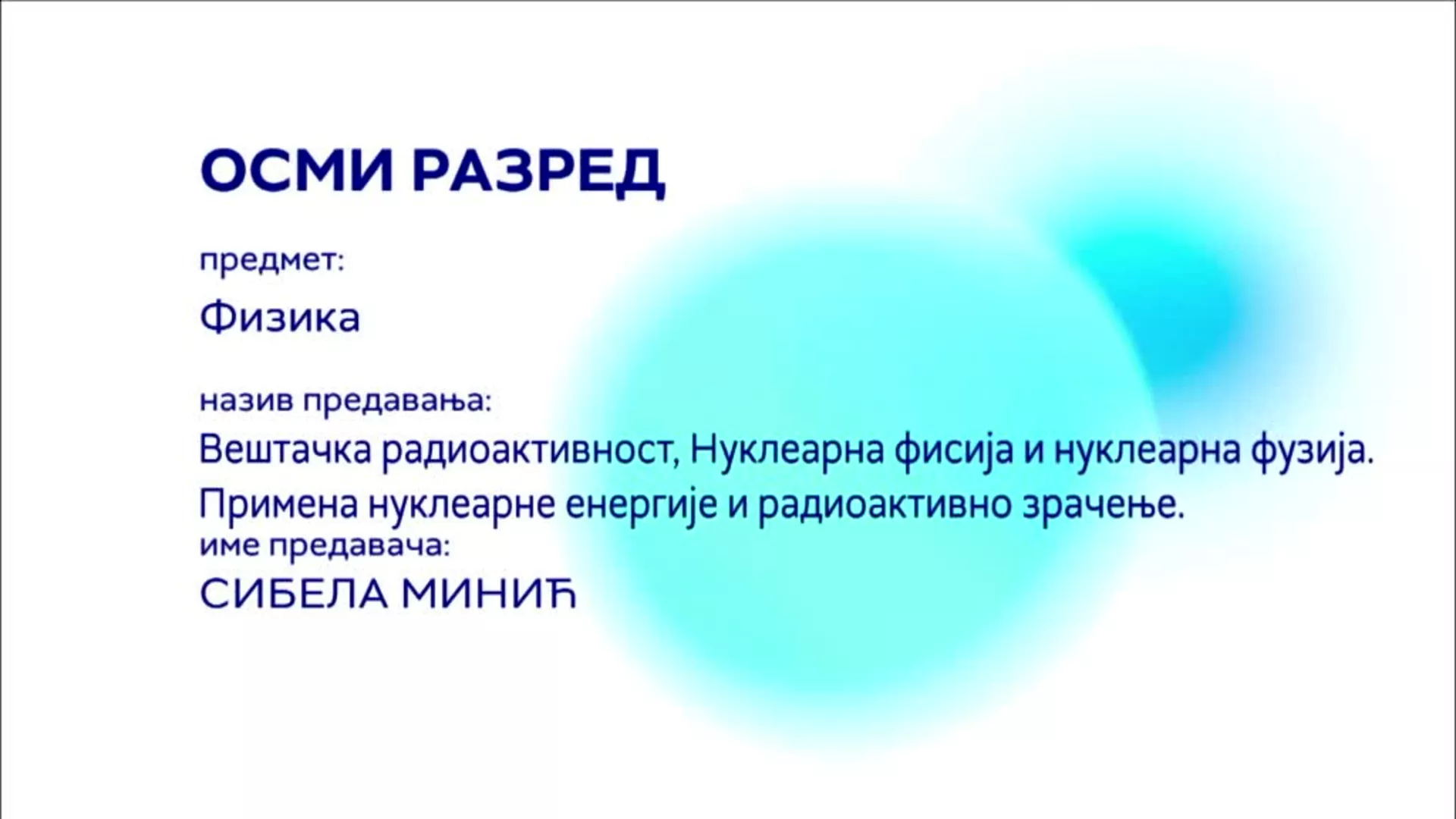 ОСМИ РАЗРЕД

предмет:

Физика

назив предавања:

Вештачка радиоактивност, Нуклеарна фисија и нуклеарна фузија. Примена нуклеарне енергије и радиоактивно зрачење.

име предавача:

СИБЕЛА МИНИЋ